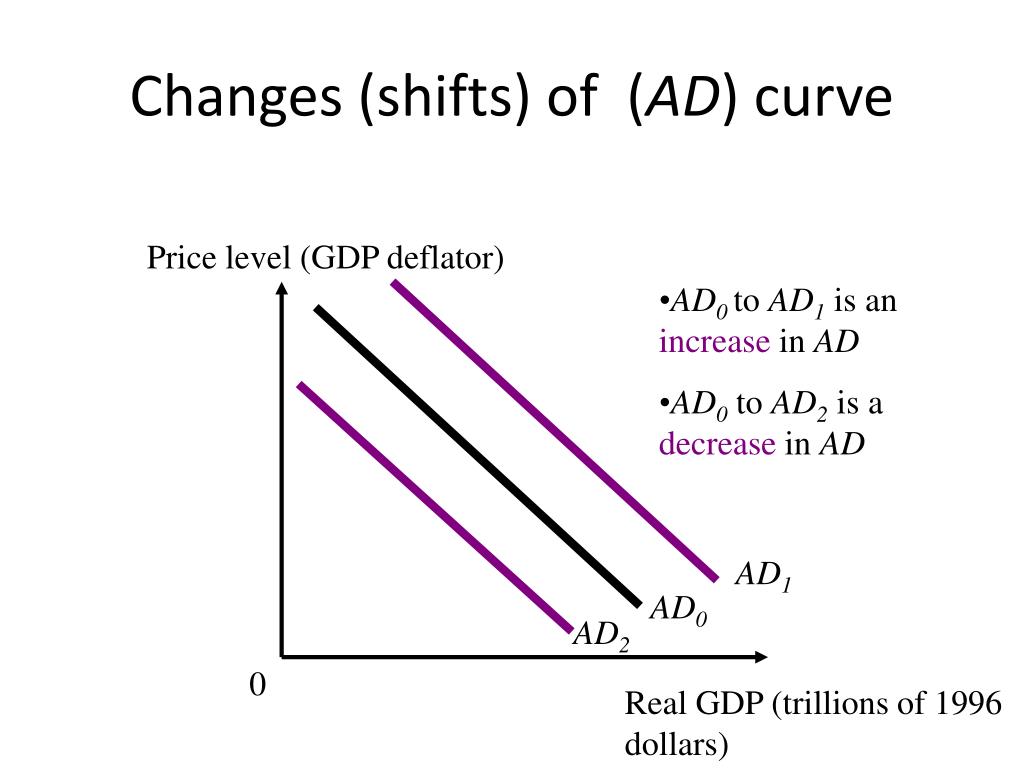 Changes (shifts) of ($AD$) curve

Price level (GDP deflator)

•$AD_0$ to $AD_1$ is an increase in $AD$

•$AD_0$ to $AD_2$ is a decrease in $AD$

$AD_1$

$AD_0$

$AD_2$

0

Real GDP (trillions of 1996 dollars)